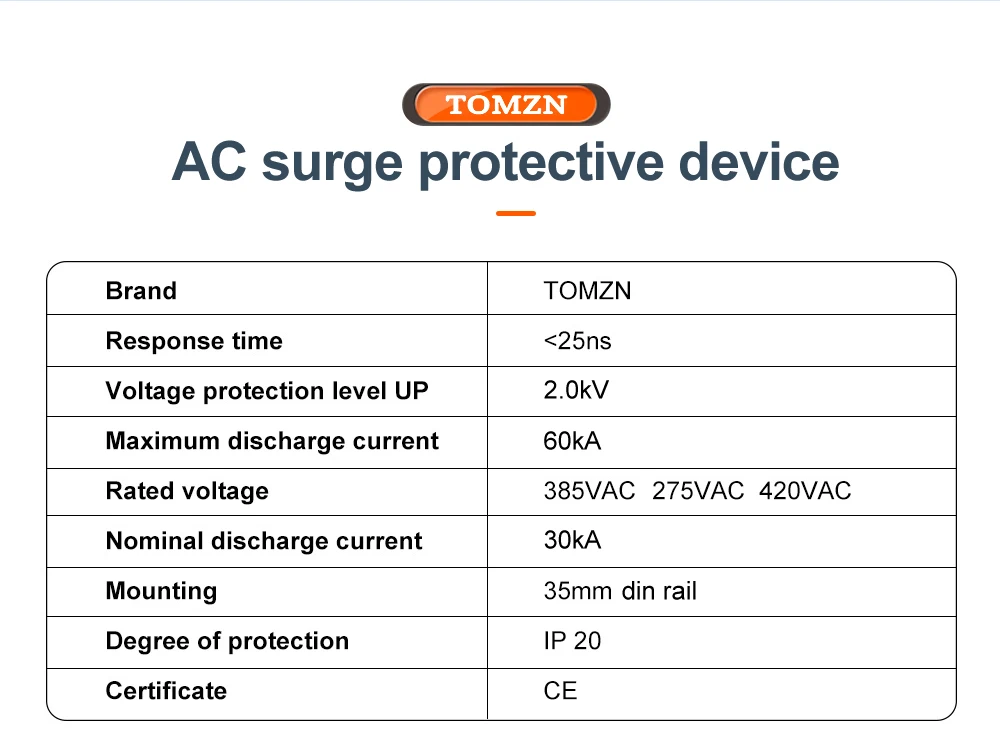 TOMZN

AC surge protective device

| Brand | TOMZN |
|---|---|
| Response time | <25ns |
| Voltage protection level UP | 2.0kV |
| Maximum discharge current | 60kA |
| Rated voltage | 385VAC 275VAC 420VAC |
| Nominal discharge current | 30kA |
| Mounting | 35mm din rail |
| Degree of protection | IP 20 |
| Certificate | CE |